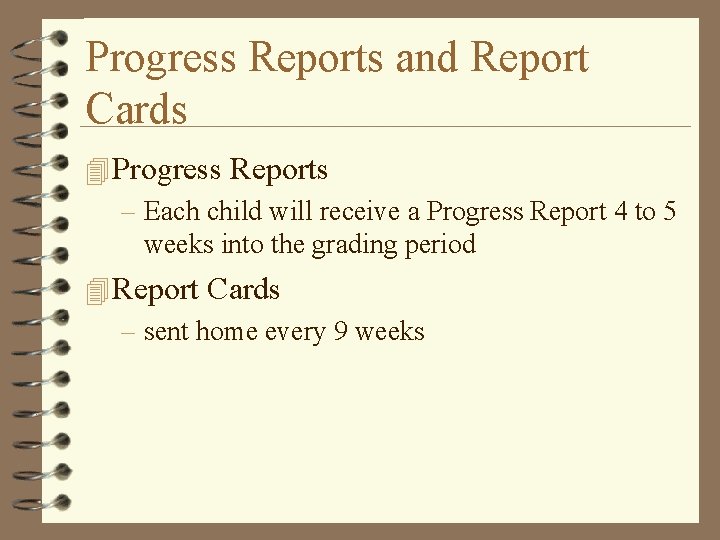 Progress Reports and Report Cards

Progress Reports

– Each child will receive a Progress Report 4 to 5 weeks into the grading period

Report Cards

– sent home every 9 weeks